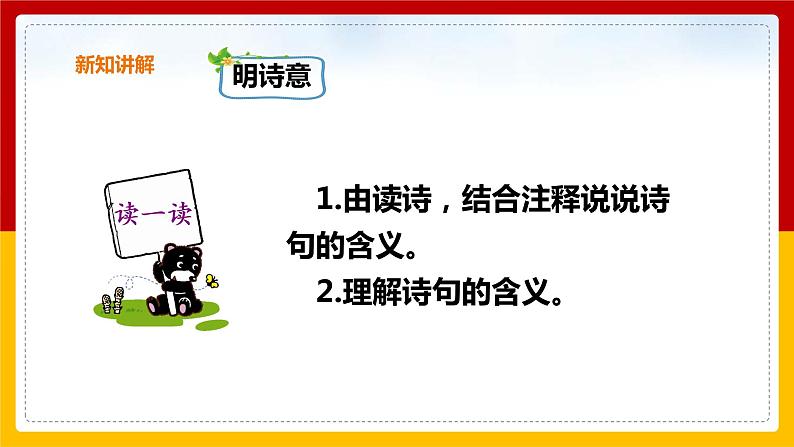 新知讲解

明诗意

读一读

1.由读诗，结合注释说说诗句的含义。

2.理解诗句的含义。